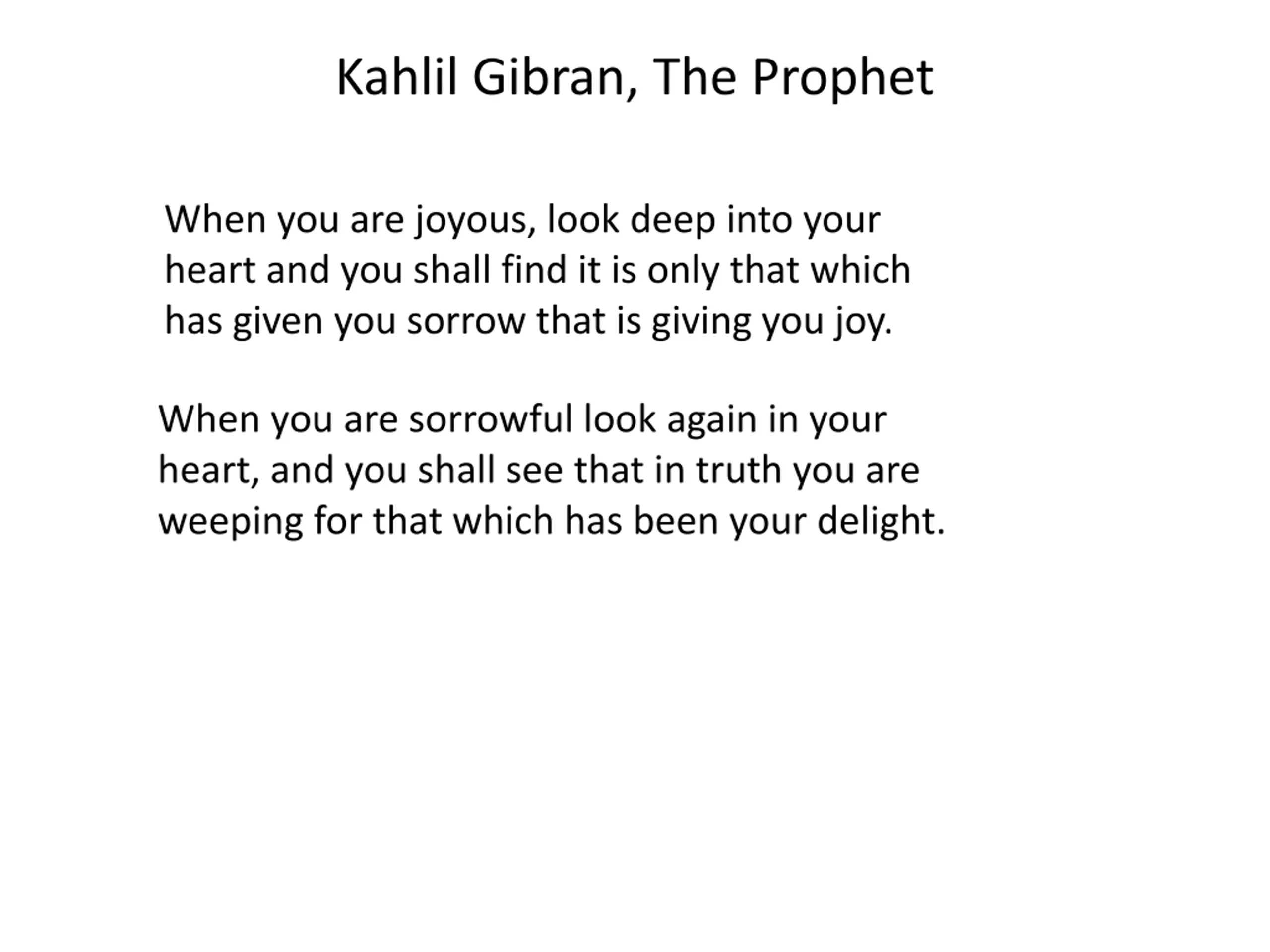 Kahlil Gibran, The Prophet

When you are joyous, look deep into your heart and you shall find it is only that which has given you sorrow that is giving you joy.

When you are sorrowful look again in your heart, and you shall see that in truth you are weeping for that which has been your delight.